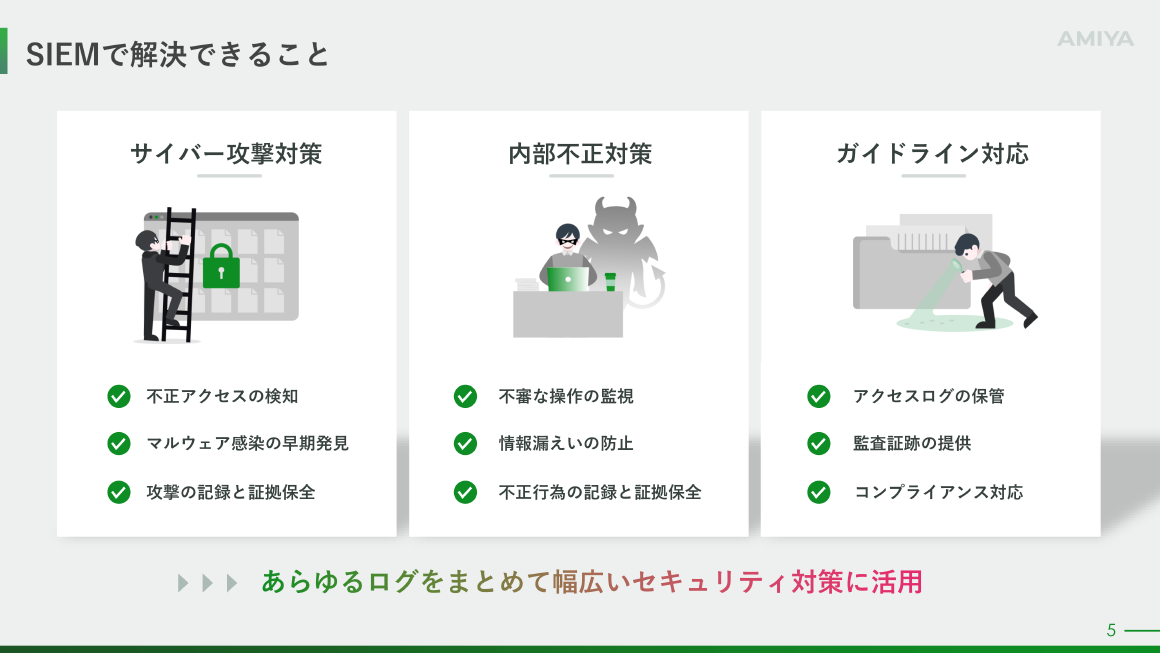 SIEMで解決できること

AMIYA

サイバー攻撃対策

不正アクセスの検知

マルウェア感染の早期発見

攻撃の記録と証拠保全

内部不正対策

不審な操作の監視

情報漏えいの防止

不正行為の記録と証拠保全

ガイドライン対応

アクセスログの保管

監査証跡の提供

コンプライアンス対応

あらゆるログをまとめて幅広いセキュリティ対策に活用

5